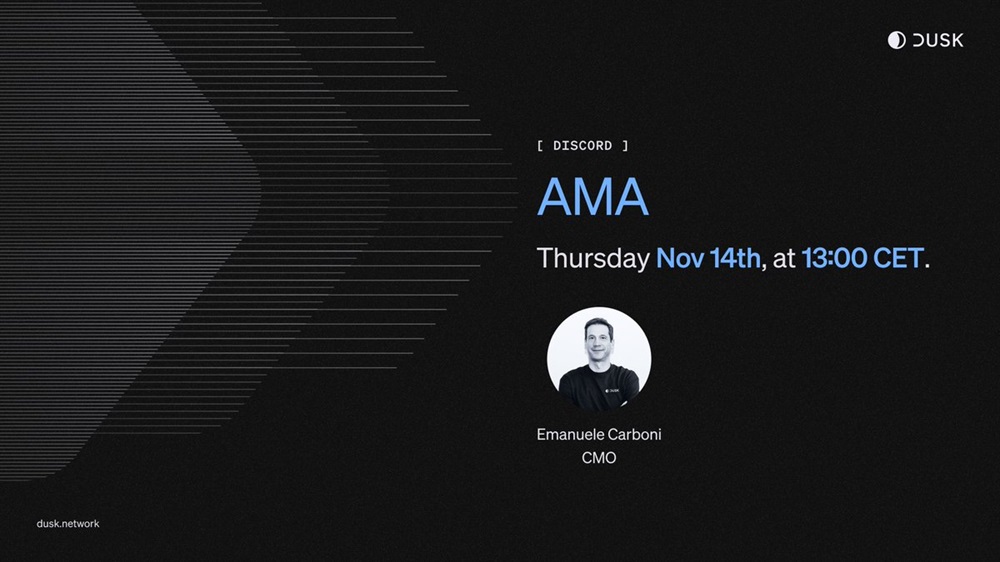 DUSK

[ DISCORD ]

AMA

Thursday Nov 14th, at 13:00 CET.

DUSK

Emanuele Carboni
CMO

dusk.network